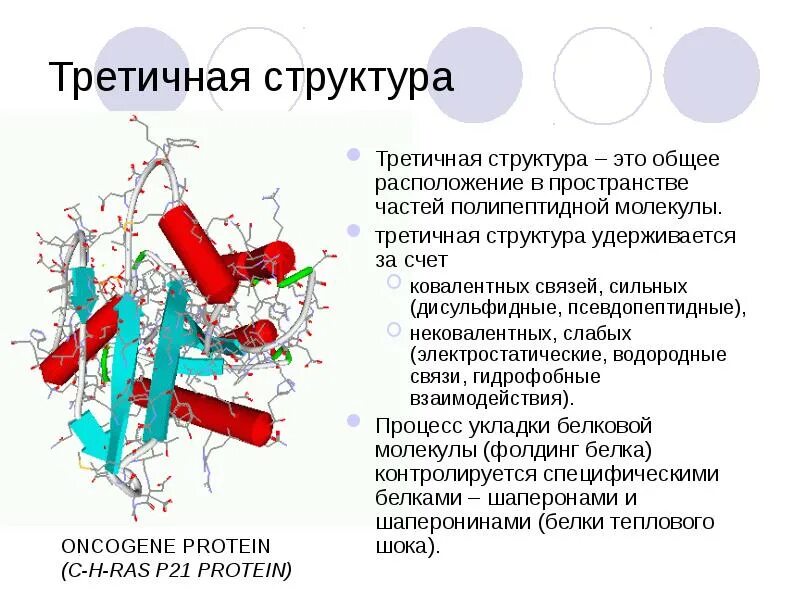 Третичная структура

Третичная структура – это общее расположение в пространстве частей полипептидной молекулы.

третичная структура удерживается за счет

ковалентных связей, сильных (дисульфидные, псевдопептидные),

нековалентных, слабых (электростатические, водородные связи, гидрофобные взаимодействия).

Процесс укладки белковой молекулы (фолдинг белка) контролируется специфическими белками – шаперонами и шаперонинами (белки теплового шока).

ONCOGENE PROTEIN
(C-H-RAS P21 PROTEIN)